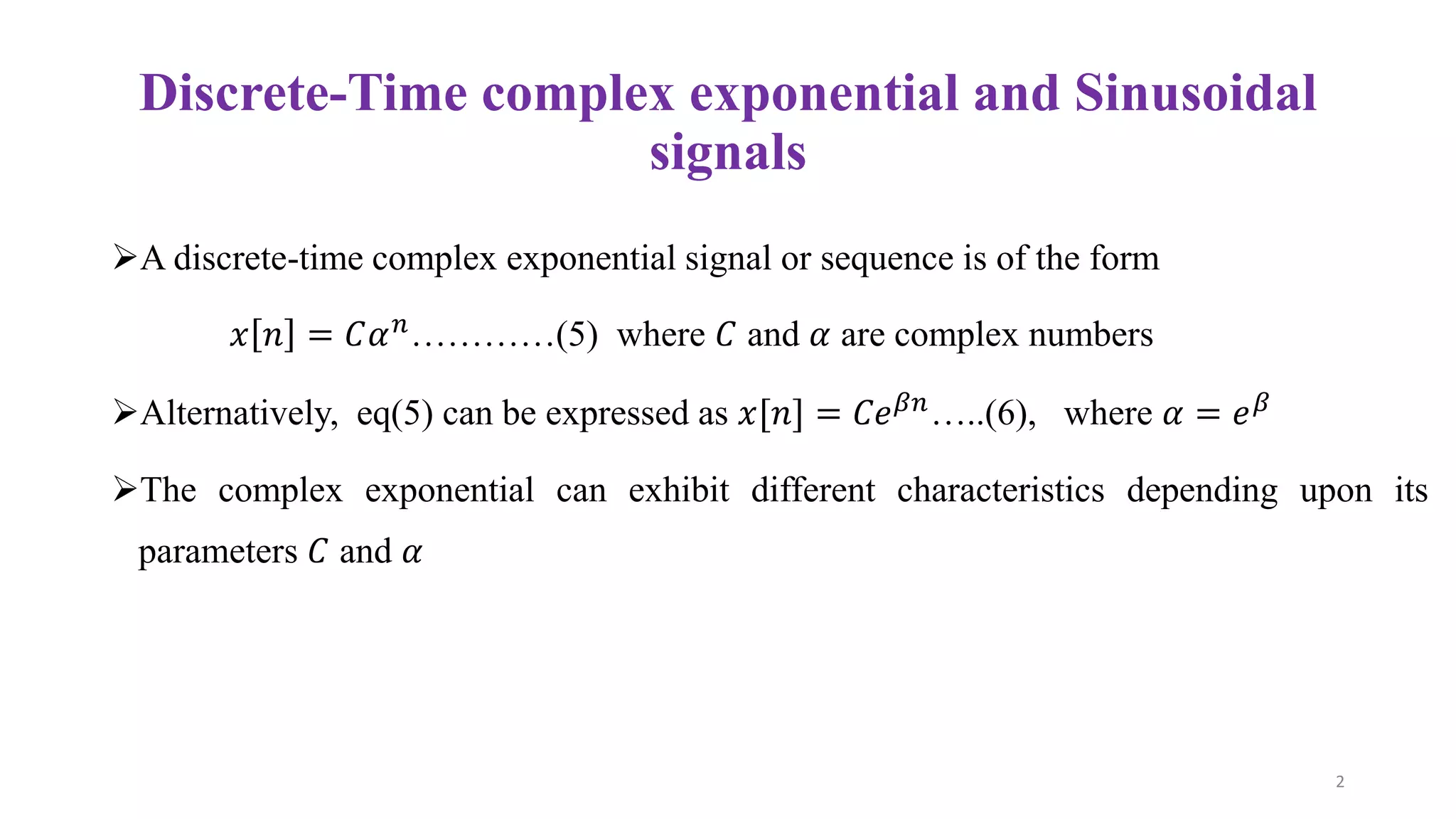 Discrete-Time complex exponential and Sinusoidal signals

➢A discrete-time complex exponential signal or sequence is of the form

$x[n] = C\alpha^n$…………(5) where $C$ and $\alpha$ are complex numbers

➢Alternatively, eq(5) can be expressed as $x[n] = Ce^{\beta n}$…..(6), where $\alpha = e^{\beta}$

➢The complex exponential can exhibit different characteristics depending upon its parameters $C$ and $\alpha$

2